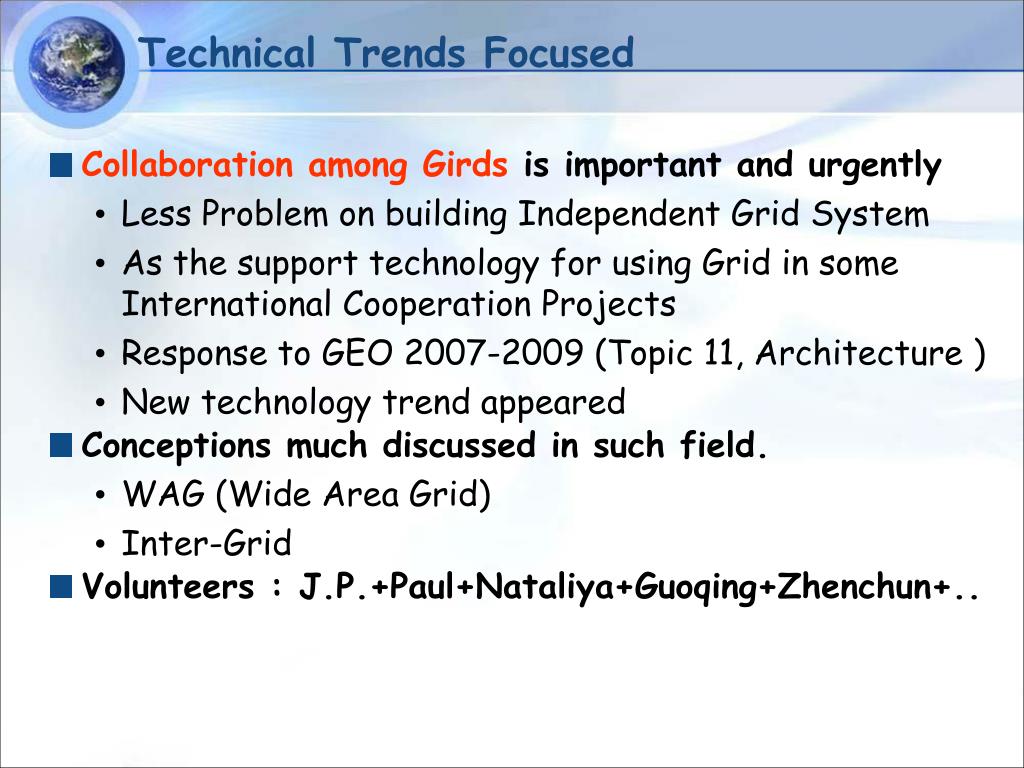 Technical Trends Focused

Collaboration among Girds is important and urgently
• Less Problem on building Independent Grid System
• As the support technology for using Grid in some International Cooperation Projects
• Response to GEO 2007-2009 (Topic 11, Architecture )
• New technology trend appeared

Conceptions much discussed in such field.
• WAG (Wide Area Grid)
• Inter-Grid

Volunteers : J.P.+Paul+Nataliya+Guoqing+Zhenchun+..